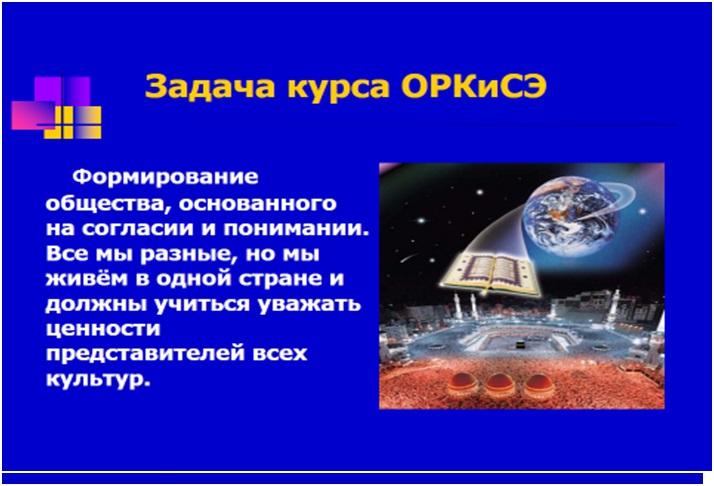 Задача курса ОРКиСЭ

Формирование общества, основанного на согласии и понимании. Все мы разные, но мы живём в одной стране и должны учиться уважать ценности представителей всех культур.